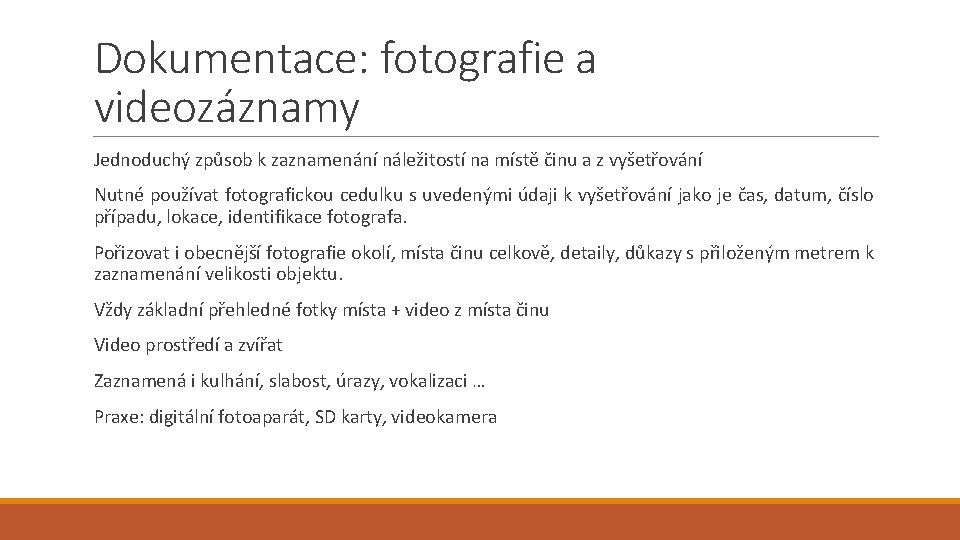 Dokumentace: fotografie a videozáznamy

Jednoduchý způsob k zaznamenání náležitostí na místě činu a z vyšetřování

Nutné používat fotografickou cedulku s uvedenými údaji k vyšetřování jako je čas, datum, číslo případu, lokace, identifikace fotografa.

Pořizovat i obecnější fotografie okolí, místa činu celkově, detaily, důkazy s přiloženým metrem k zaznamenání velikosti objektu.

Vždy základní přehledné fotky místa + video z místa činu

Video prostředí a zvířat

Zaznamená i kulhání, slabost, úrazy, vokalizaci …

Praxe: digitální fotoaparát, SD karty, videokamera